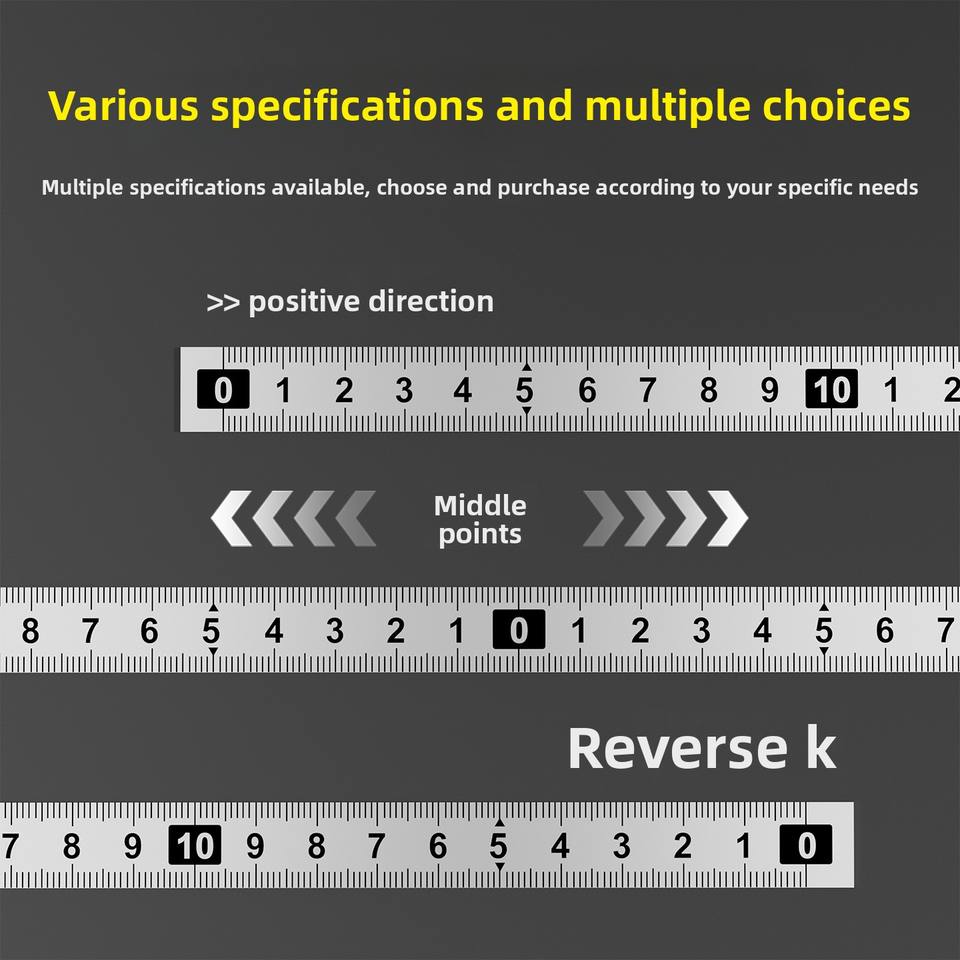 Various specifications and multiple choices

Multiple specifications available, choose and purchase according to your specific needs

>> positive direction

0 1 2 3 4 5 6 7 8 9 10 1 2

Middle points

8 7 6 5 4 3 2 1 0 1 2 3 4 5 6 7

Reverse k

7 8 9 10 9 8 7 6 5 4 3 2 1 0